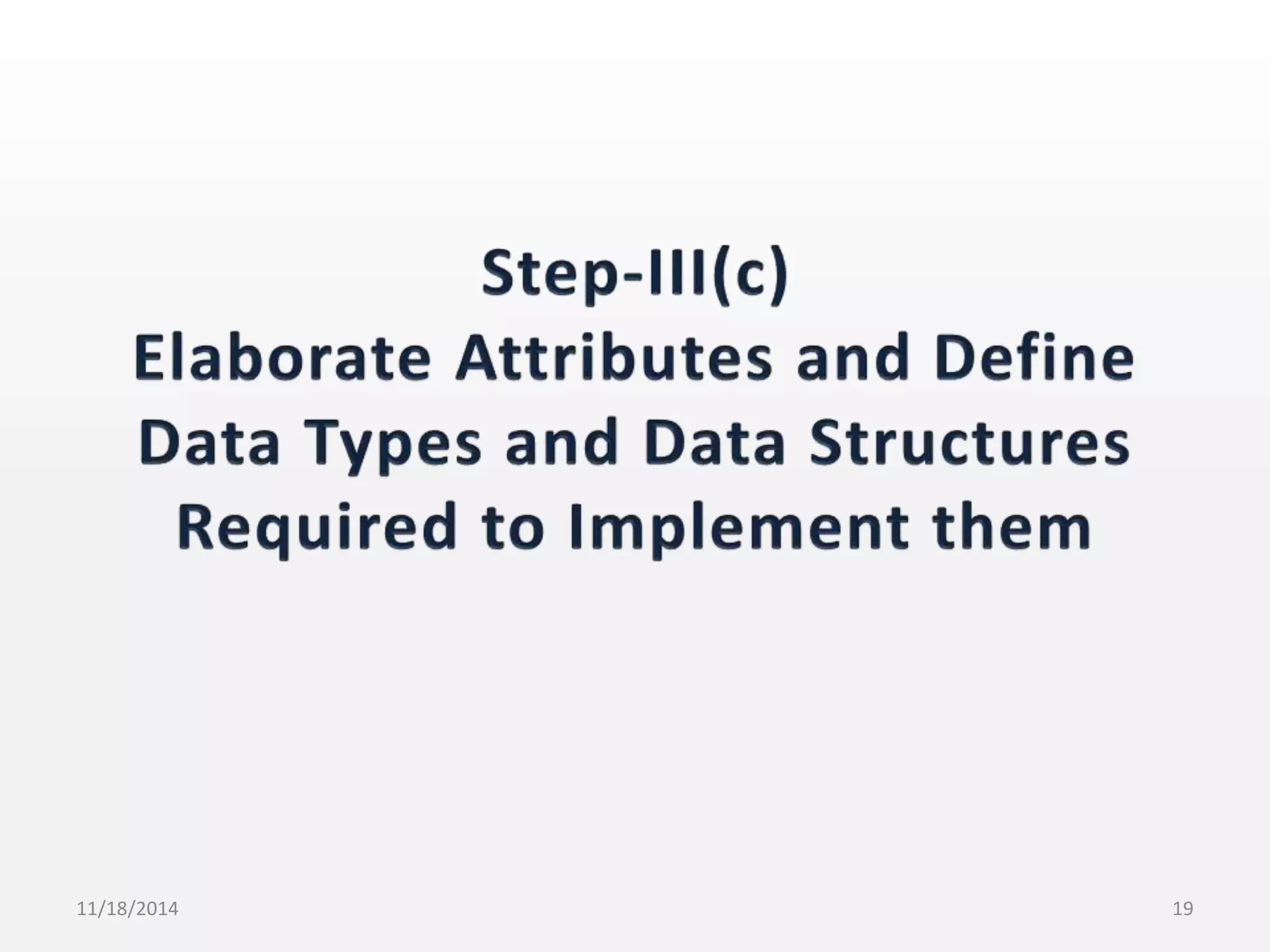 Step-III(c)
Elaborate Attributes and Define Data Types and Data Structures Required to Implement them

11/18/2014

19